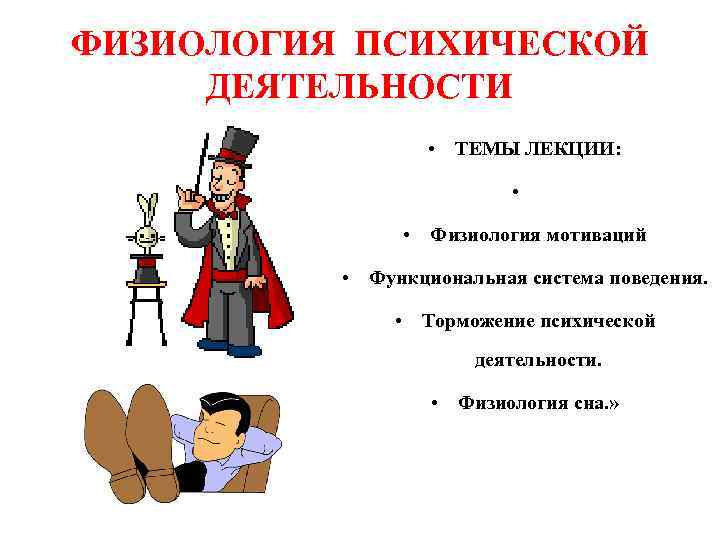 ФИЗИОЛОГИЯ ПСИХИЧЕСКОЙ ДЕЯТЕЛЬНОСТИ

• ТЕМЫ ЛЕКЦИИ:

•

• Физиология мотиваций

• Функциональная система поведения.

• Торможение психической деятельности.

• Физиология сна.»